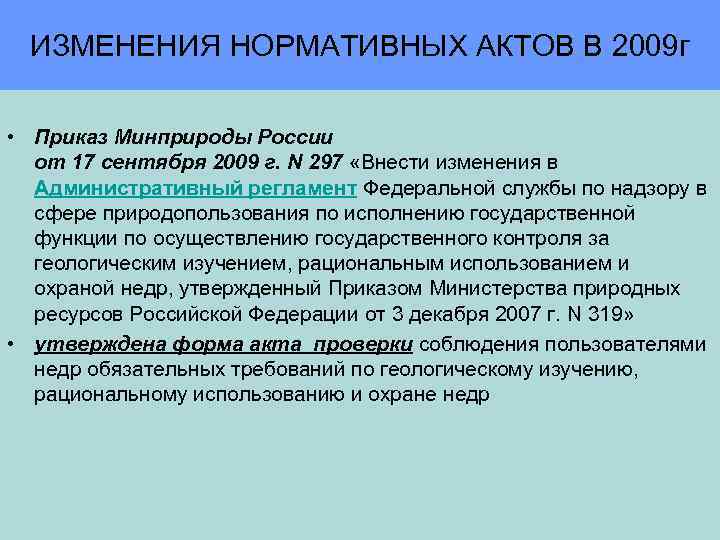 ИЗМЕНЕНИЯ НОРМАТИВНЫХ АКТОВ В 2009г

• Приказ Минприроды России от 17 сентября 2009 г. N 297 «Внести изменения в Административный регламент Федеральной службы по надзору в сфере природопользования по исполнению государственной функции по осуществлению государственного контроля за геологическим изучением, рациональным использованием и охраной недр, утвержденный Приказом Министерства природных ресурсов Российской Федерации от 3 декабря 2007 г. N 319»

• утверждена форма акта проверки соблюдения пользователями недр обязательных требований по геологическому изучению, рациональному использованию и охране недр